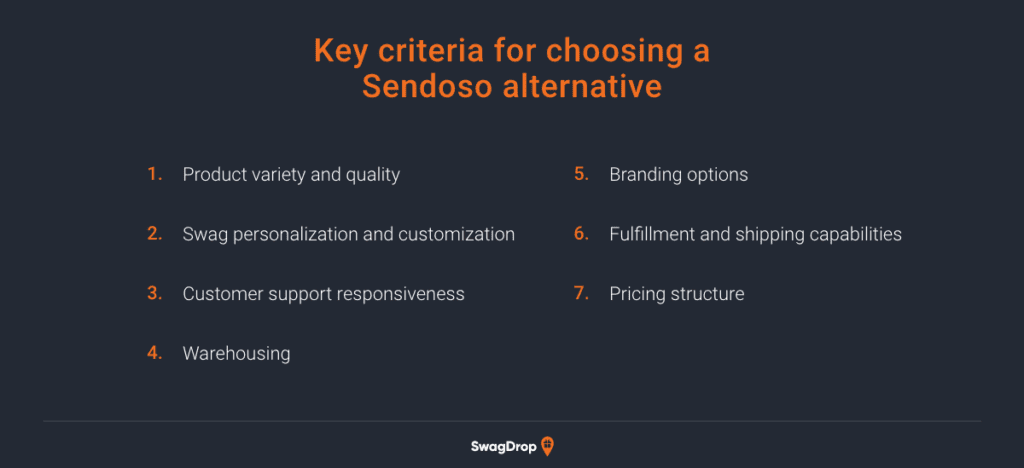 Key criteria for choosing a Sendoso alternative

1. Product variety and quality
2. Swag personalization and customization
3. Customer support responsiveness
4. Warehousing

5. Branding options
6. Fulfillment and shipping capabilities
7. Pricing structure

SwagDrop